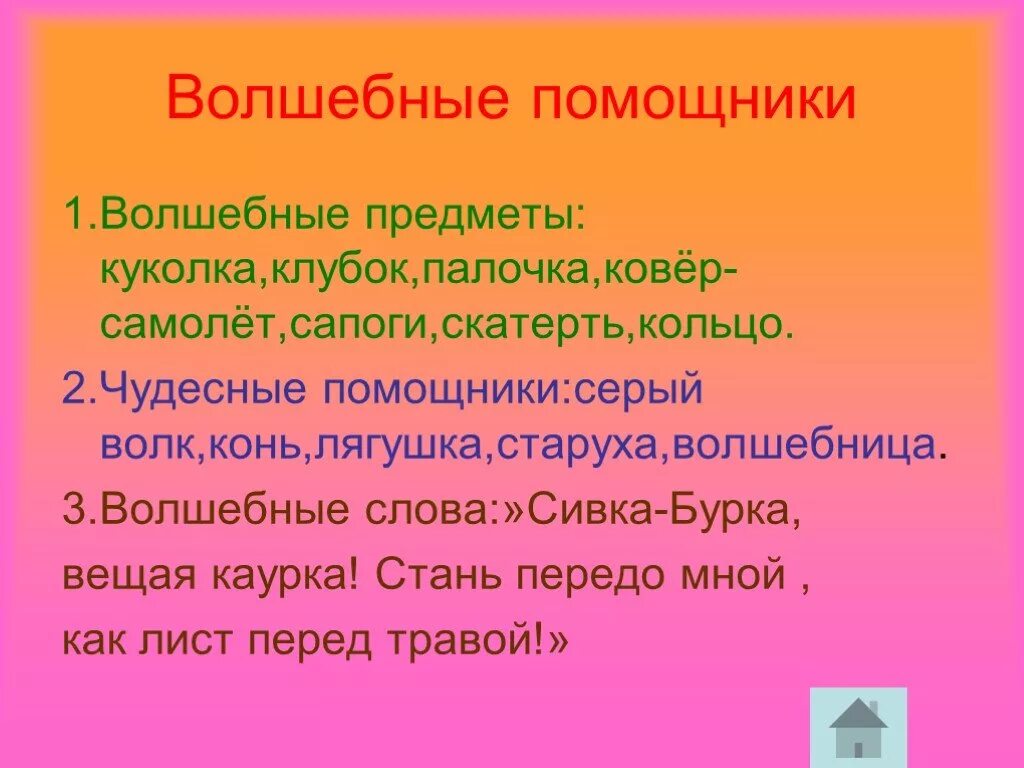 Волшебные помощники

1.Волшебные предметы: куколка,клубок,палочка,ковёр-самолёт,сапоги,скатерть,кольцо.

2.Чудесные помощники:серый волк,конь,лягушка,старуха,волшебница.

3.Волшебные слова:»Сивка-Бурка,

вещая каурка! Стань передо мной ,

как лист перед травой!»